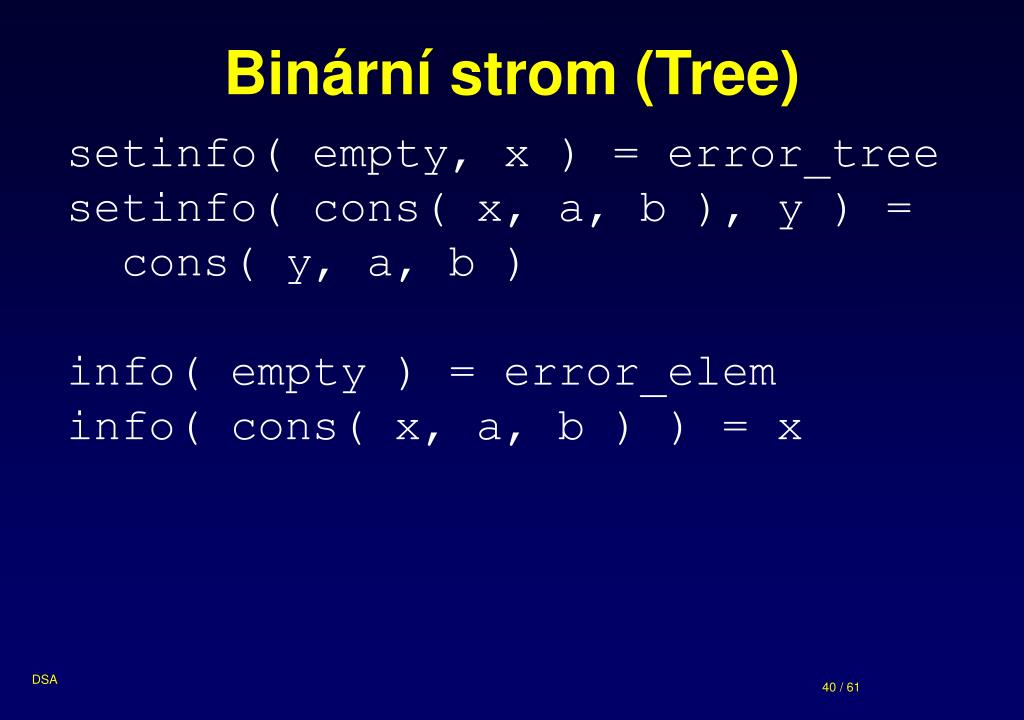 Binární strom (Tree)

setinfo( empty, x ) = error_tree
setinfo( cons( x, a, b ), y ) =
cons( y, a, b )

info( empty ) = error_elem
info( cons( x, a, b ) ) = x

DSA

40 / 61